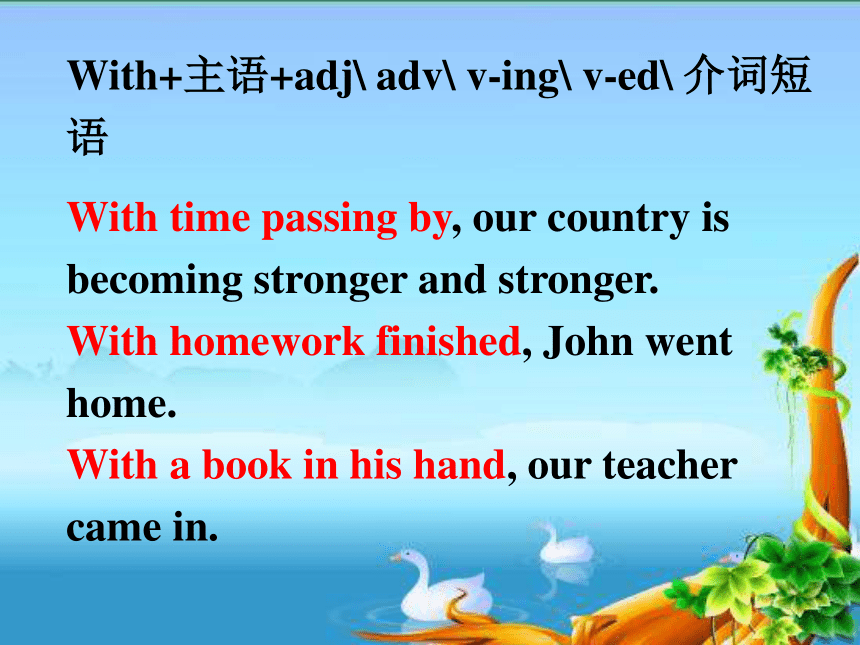 With+主语+adj\ adv\ v-ing\ v-ed\ 介词短语

With time passing by, our country is becoming stronger and stronger.
With homework finished, John went home.
With a book in his hand, our teacher came in.